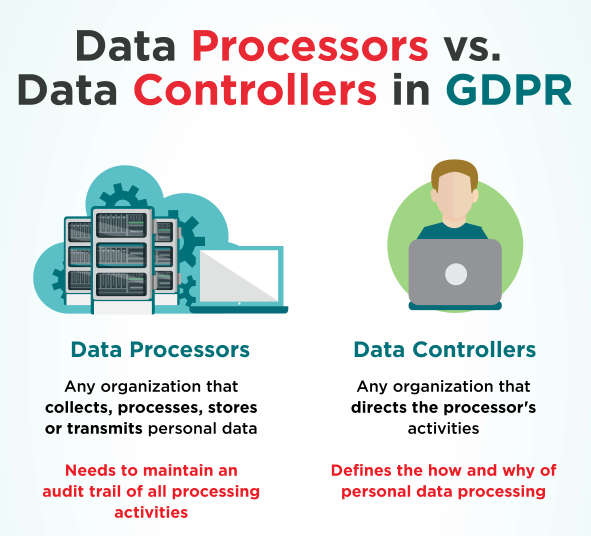 Data Processors vs. Data Controllers in GDPR

Data Processors

Any organization that collects, processes, stores or transmits personal data

Needs to maintain an audit trail of all processing activities

Data Controllers

Any organization that directs the processor's activities

Defines the how and why of personal data processing